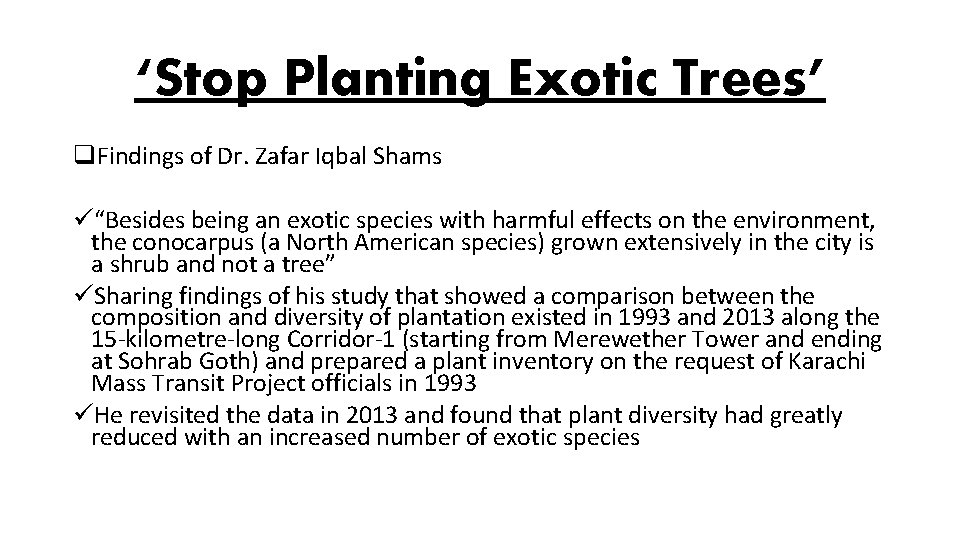 ‘Stop Planting Exotic Trees’

❑Findings of Dr. Zafar Iqbal Shams

✓“Besides being an exotic species with harmful effects on the environment, the conocarpus (a North American species) grown extensively in the city is a shrub and not a tree”

✓Sharing findings of his study that showed a comparison between the composition and diversity of plantation existed in 1993 and 2013 along the 15-kilometre-long Corridor-1 (starting from Merewether Tower and ending at Sohrab Goth) and prepared a plant inventory on the request of Karachi Mass Transit Project officials in 1993

✓He revisited the data in 2013 and found that plant diversity had greatly reduced with an increased number of exotic species